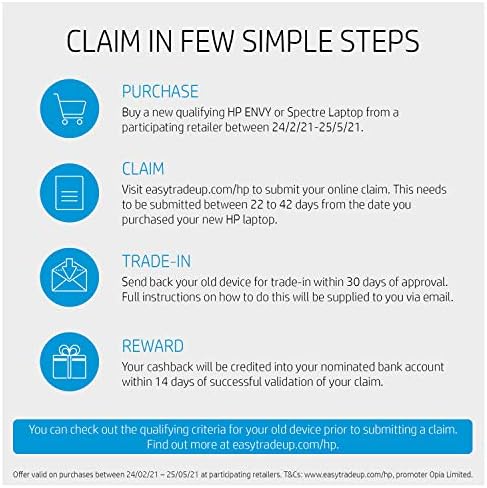 CLAIM IN FEW SIMPLE STEPS

PURCHASE
Buy a new qualifying HP ENVY or Spectre Laptop from a participating retailer between 24/2/21-25/5/21.

CLAIM
Visit easytradeup.com/hp to submit your online claim. This needs to be submitted between 22 to 42 days from the date you purchased your new HP laptop.

TRADE-IN
Send back your old device for trade-in within 30 days of approval. Full instructions on how to do this will be supplied to you via email.

REWARD
Your cashback will be credited into your nominated bank account within 14 days of successful validation of your claim.

You can check out the qualifying criteria for your old device prior to submitting a claim. Find out more at easytradeup.com/hp.

Offer valid on purchases between 24/02/21 – 25/05/21 at participating retailers. T&Cs: www.easytradeup.com/hp, promoter Opia Limited.